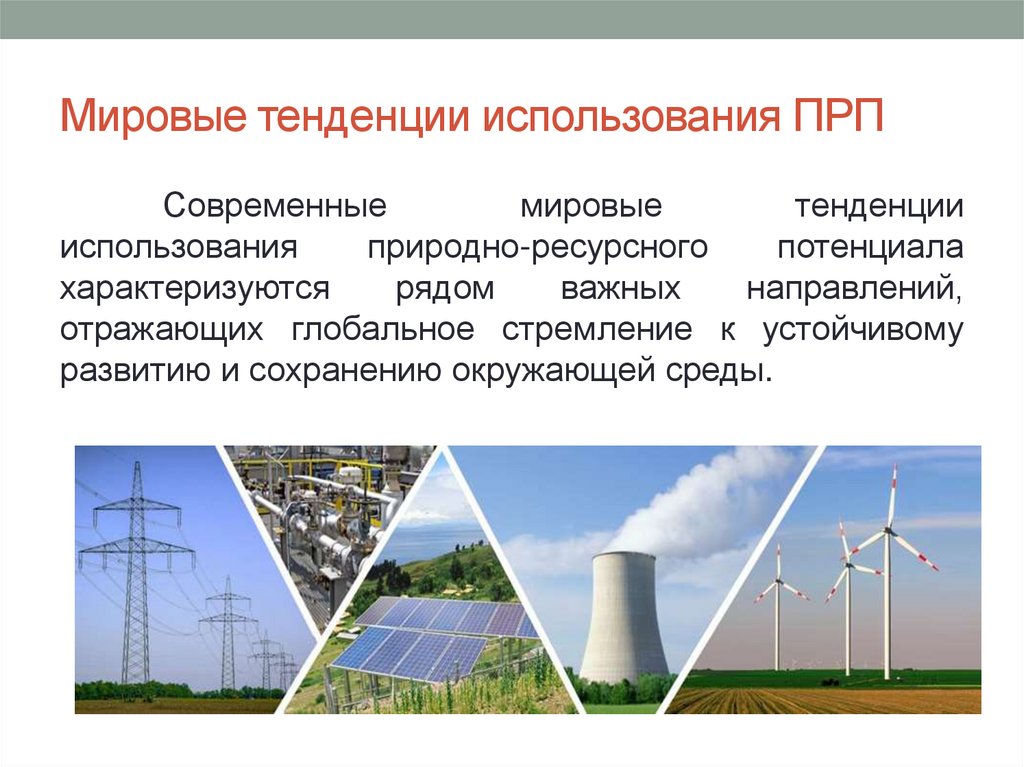 Мировые тенденции использования ПРП

Современные мировые тенденции использования природно-ресурсного потенциала характеризуются рядом важных направлений, отражающих глобальное стремление к устойчивому развитию и сохранению окружающей среды.